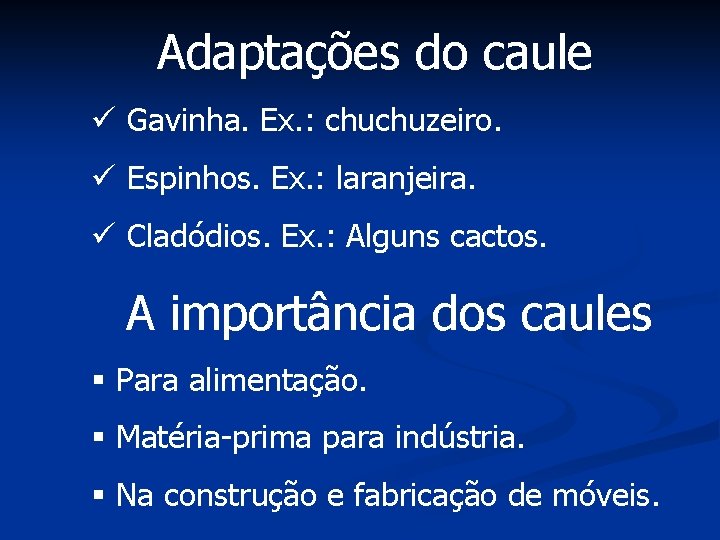 Adaptações do caule

✓ Gavinha. Ex.: chuchuzeiro.

✓ Espinhos. Ex.: laranjeira.

✓ Cladódios. Ex.: Alguns cactos.

A importância dos caules

▪ Para alimentação.

▪ Matéria-prima para indústria.

▪ Na construção e fabricação de móveis.